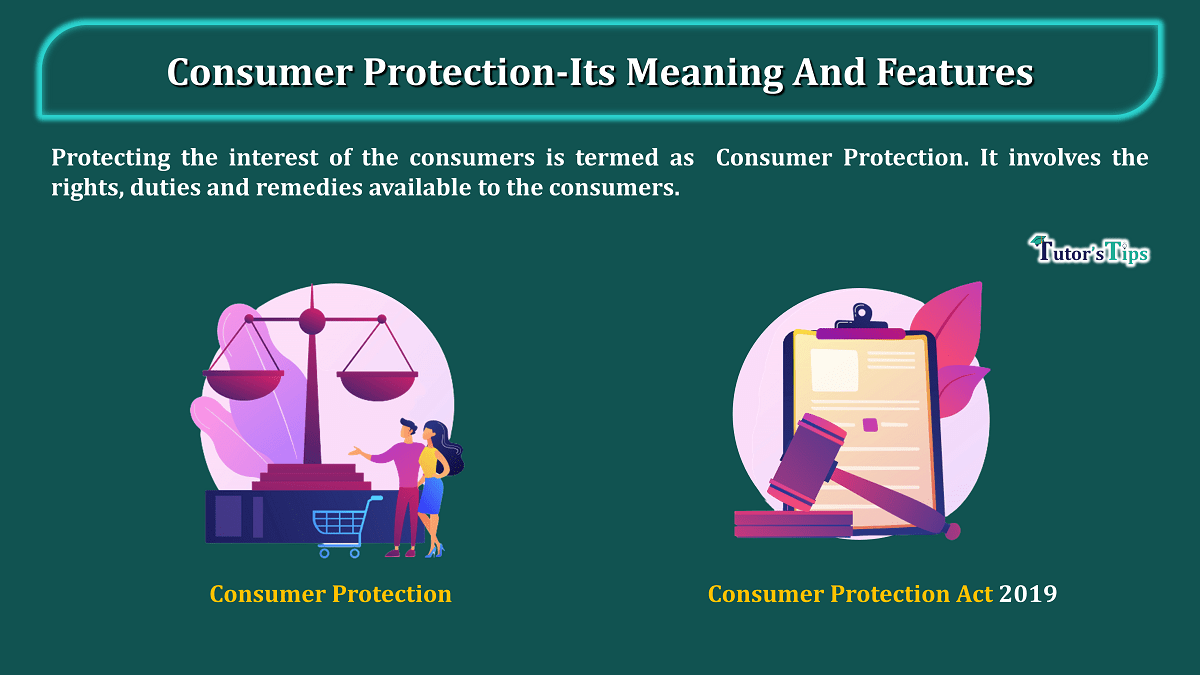 Consumer Protection-Its Meaning And Features

Protecting the interest of the consumers is termed as Consumer Protection. It involves the rights, duties and remedies available to the consumers.

Tutor's Tips

Consumer Protection

Consumer Protection Act 2019